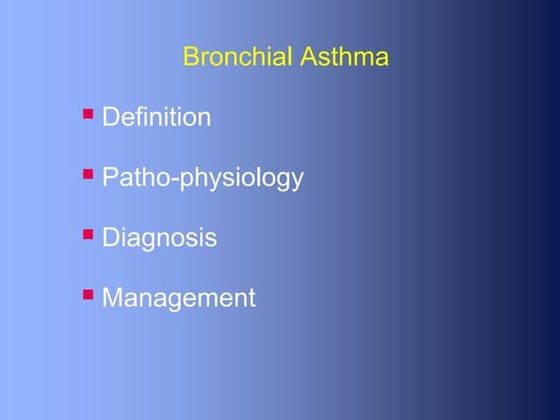 Bronchial Asthma

• Definition

• Patho-physiology

• Diagnosis

• Management